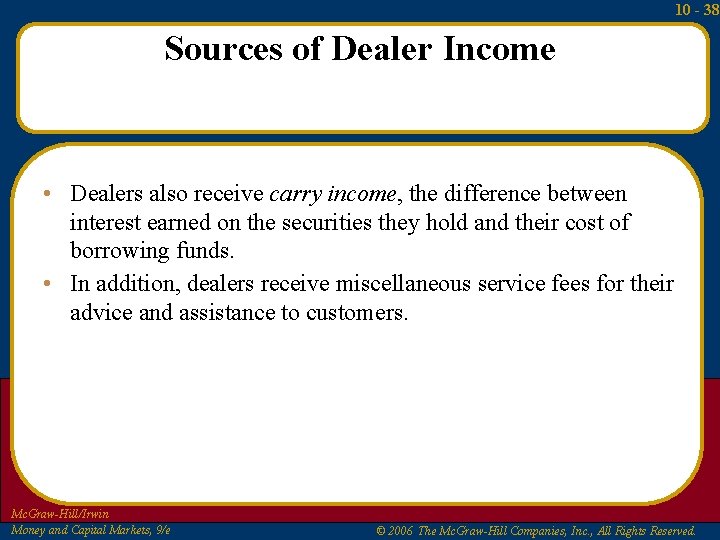 10 - 38

Sources of Dealer Income

• Dealers also receive carry income, the difference between interest earned on the securities they hold and their cost of borrowing funds.

• In addition, dealers receive miscellaneous service fees for their advice and assistance to customers.

McGraw-Hill/Irwin
Money and Capital Markets, 9/e

© 2006 The McGraw-Hill Companies, Inc., All Rights Reserved.